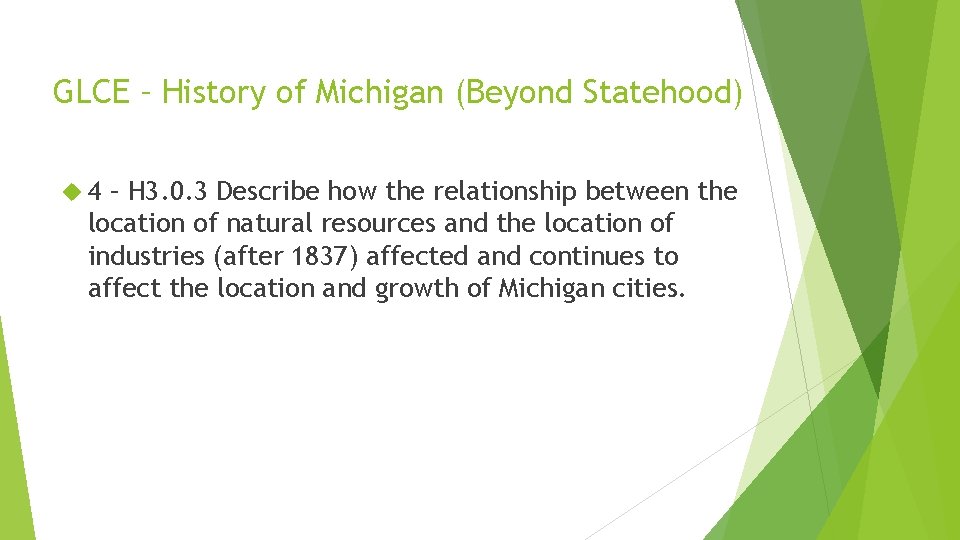 GLCE – History of Michigan (Beyond Statehood)

4 – H3.0.3 Describe how the relationship between the location of natural resources and the location of industries (after 1837) affected and continues to affect the location and growth of Michigan cities.